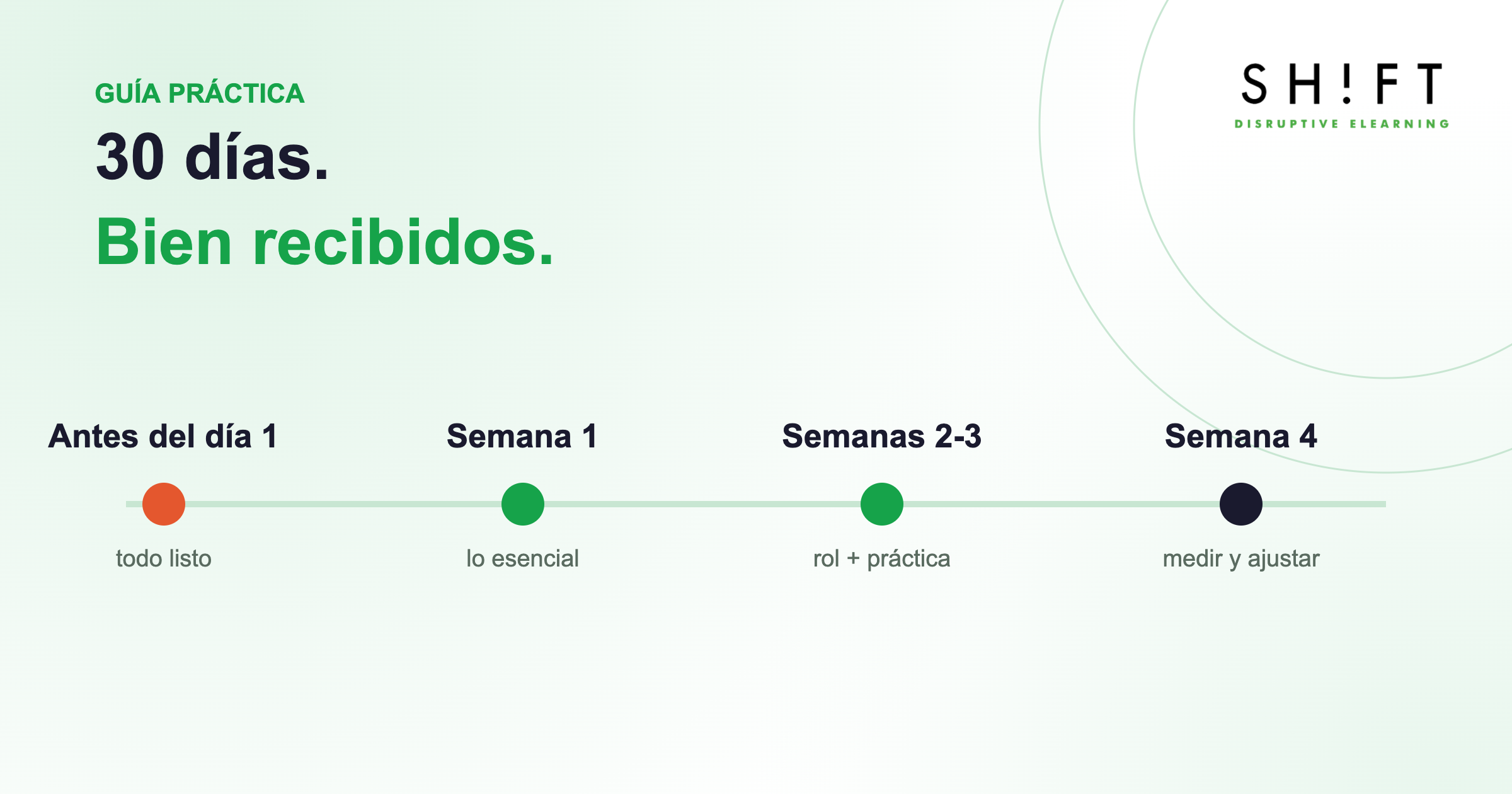 GUÍA PRÁCTICA

30 días.

Bien recibidos.

SH!FT
DISRUPTIVE ELEARNING

Antes del día 1
todo listo

Semana 1
lo esencial

Semanas 2-3
rol + práctica

Semana 4
medir y ajustar